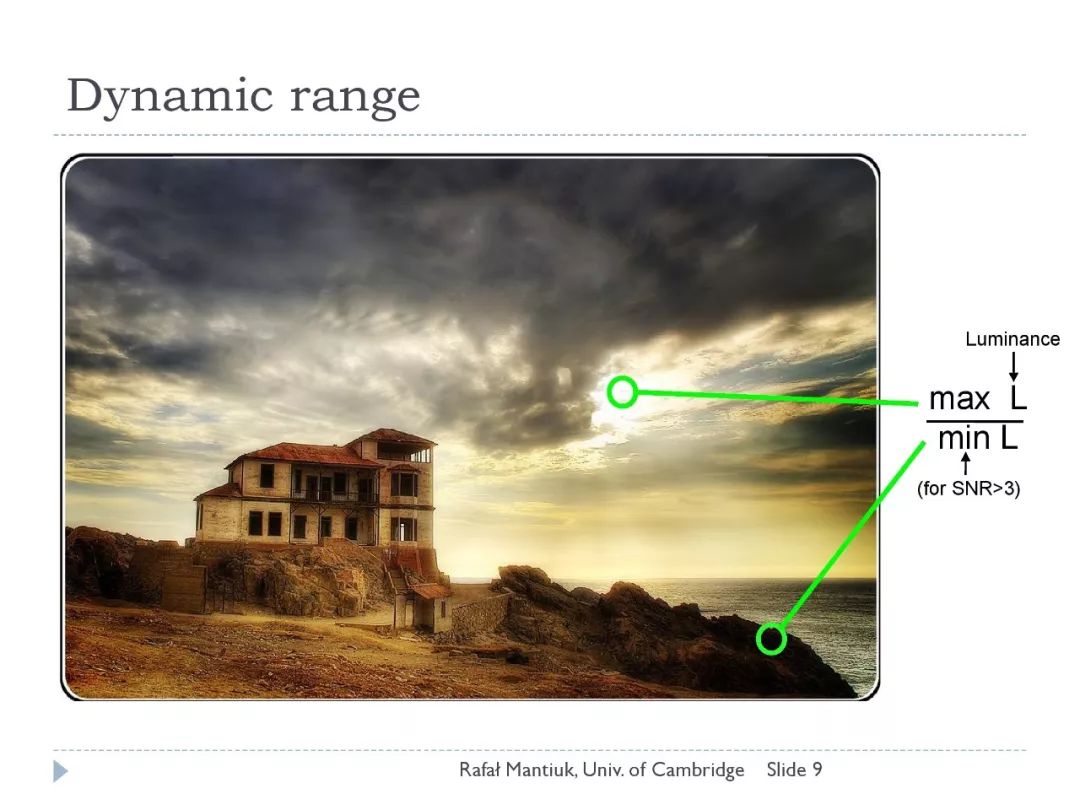 Dynamic range

Luminance

$\frac{\max L}{\min L}$

(for SNR>3)

Rafał Mantiuk, Univ. of Cambridge Slide 9